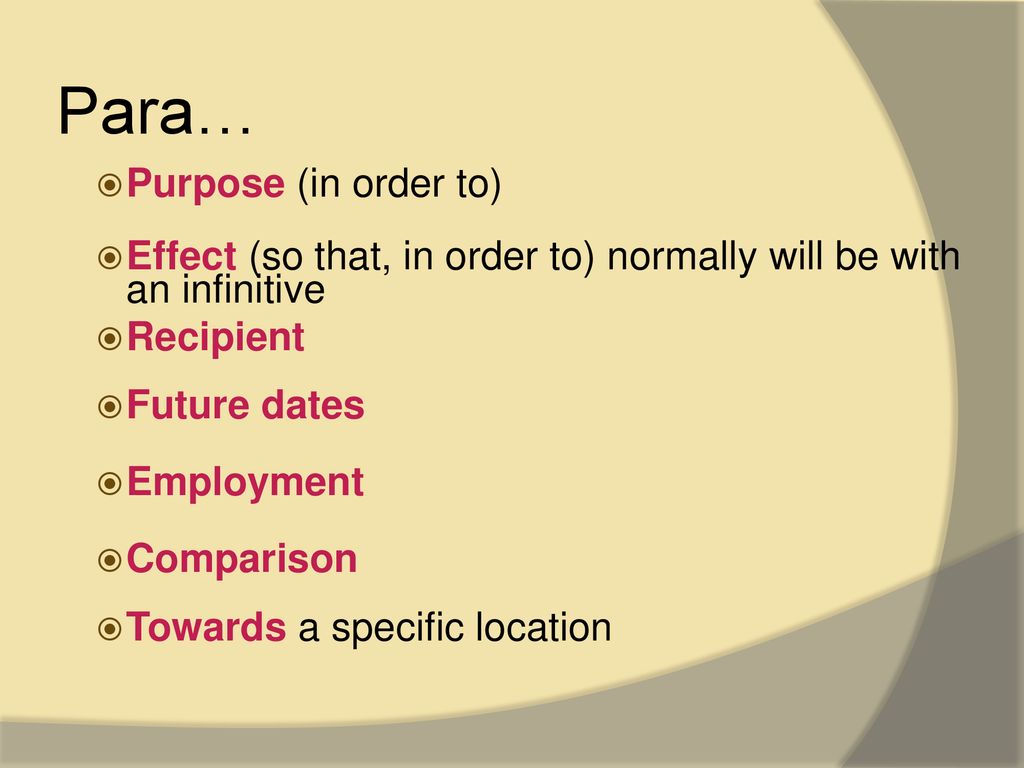 Para…

Purpose (in order to)

Effect (so that, in order to) normally will be with an infinitive

Recipient

Future dates

Employment

Comparison

Towards a specific location